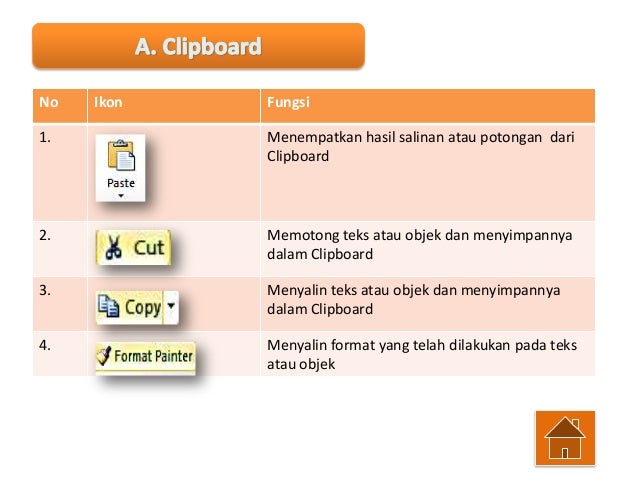 A. Clipboard

| No | Ikon | Fungsi |
|---|---|---|
| 1. | Paste | Menempatkan hasil salinan atau potongan dari Clipboard |
| 2. | Cut | Memotong teks atau objek dan menyimpannya dalam Clipboard |
| 3. | Copy | Menyalin teks atau objek dan menyimpannya dalam Clipboard |
| 4. | Format Painter | Menyalin format yang telah dilakukan pada teks atau objek |